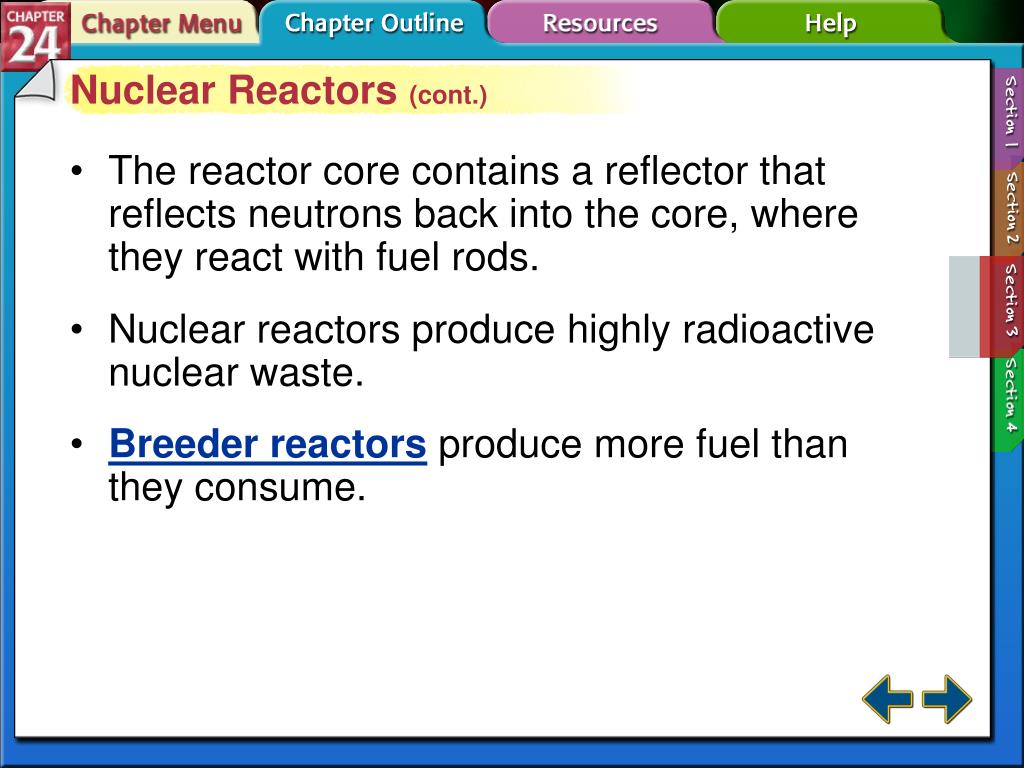 CHAPTER 24

Chapter Menu

Chapter Outline

Resources

Help

Nuclear Reactors (cont.)

• The reactor core contains a reflector that reflects neutrons back into the core, where they react with fuel rods.

• Nuclear reactors produce highly radioactive nuclear waste.

• Breeder reactors produce more fuel than they consume.

Section 1

Section 2

Section 3

Section 4